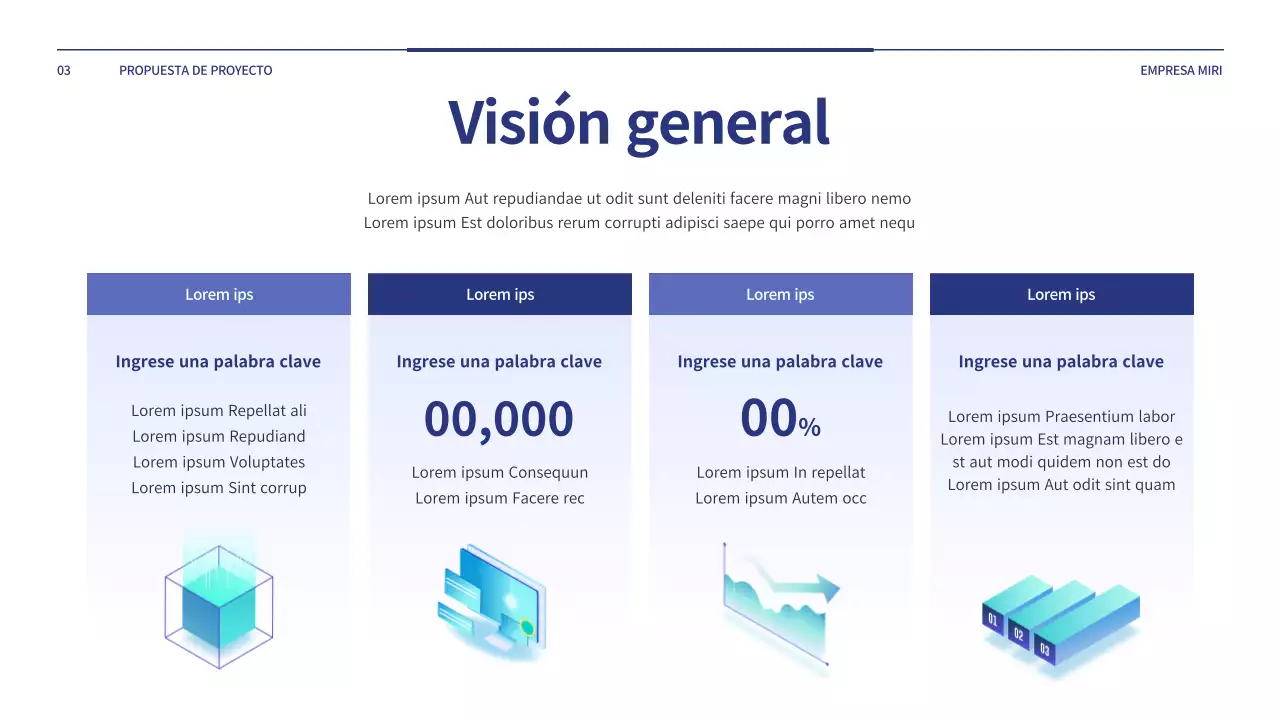 03 PROPUESTA DE PROYECTO

EMPRESA MIRI

Visión general

Lorem ipsum Aut repudiandae ut odit sunt deleniti facere magni libero nemo Lorem ipsum Est doloribus rerum corrupti adipisci saepe qui porro amet nequ

Lorem ips

Ingrese una palabra clave

Lorem ipsum Repellat ali
Lorem ipsum Repudiand
Lorem ipsum Voluptates
Lorem ipsum Sint corrup

Lorem ips

Ingrese una palabra clave

00,000

Lorem ipsum Consequun
Lorem ipsum Facere rec

Lorem ips

Ingrese una palabra clave

00%

Lorem ipsum In repellat
Lorem ipsum Autem occ

Lorem ips

Ingrese una palabra clave

Lorem ipsum Praesentium labor Lorem ipsum Est magnam libero e st aut modi quidem non est do Lorem ipsum Aut odit sint quam

01 02 03